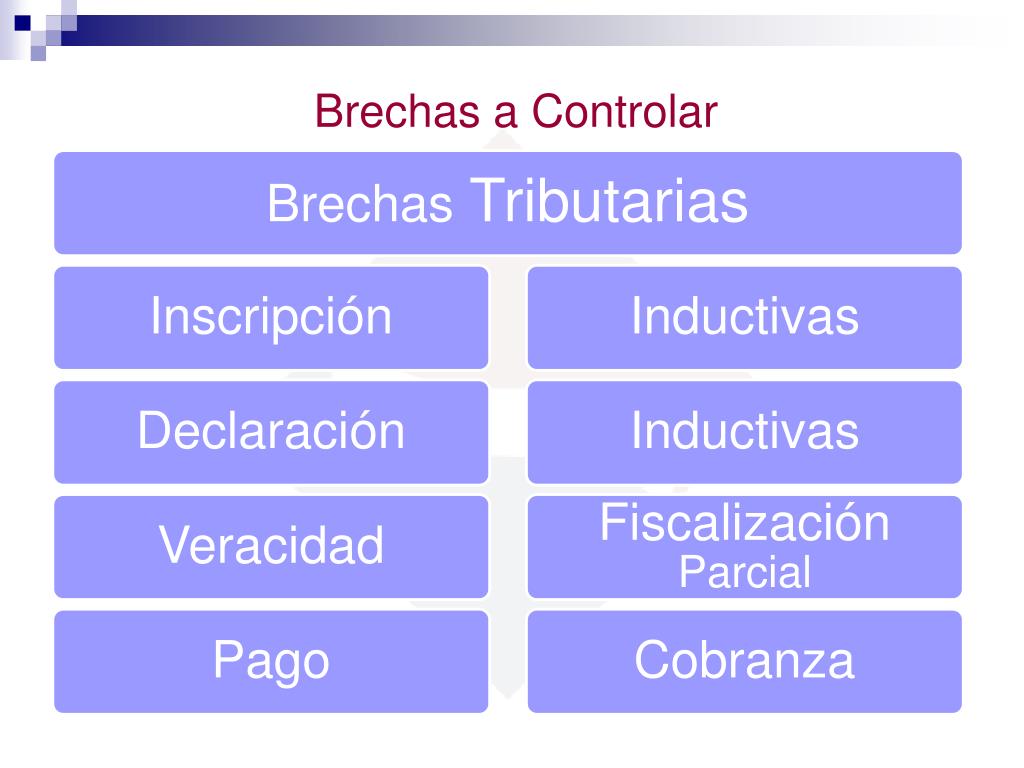 Brechas a Controlar

Brechas Tributarias

Inscripción

Inductivas

Declaración

Inductivas

Veracidad

Fiscalización Parcial

Pago

Cobranza